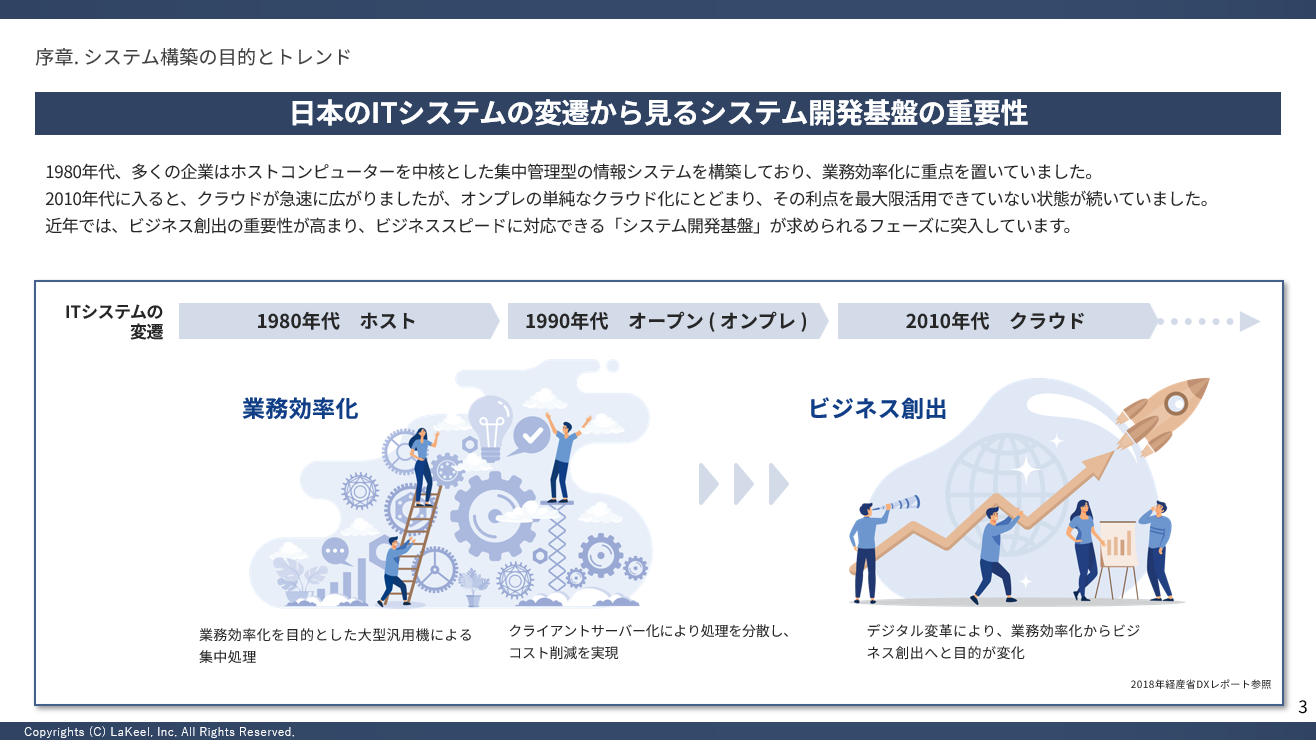 序章. システム構築の目的とトレンド

日本のITシステムの変遷から見るシステム開発基盤の重要性

1980年代、多くの企業はホストコンピューターを中核とした集中管理型の情報システムを構築しており、業務効率化に重点を置いていました。
2010年代に入ると、クラウドが急速に広がりましたが、オンプレの単純なクラウド化にとどまり、その利点を最大限活用できていない状態が続いていました。
近年では、ビジネス創出の重要性が高まり、ビジネススピードに対応できる「システム開発基盤」が求められるフェーズに突入しています。

ITシステムの変遷

1980年代　ホスト

1990年代　オープン ( オンプレ )

2010年代　クラウド

業務効率化

ビジネス創出

業務効率化を目的とした大型汎用機による集中処理

クライアントサーバー化により処理を分散し、コスト削減を実現

デジタル変革により、業務効率化からビジネス創出へと目的が変化

2018年経産省DXレポート参照

3

Copyrights (C) LaKeel, Inc. All Rights Reserved.